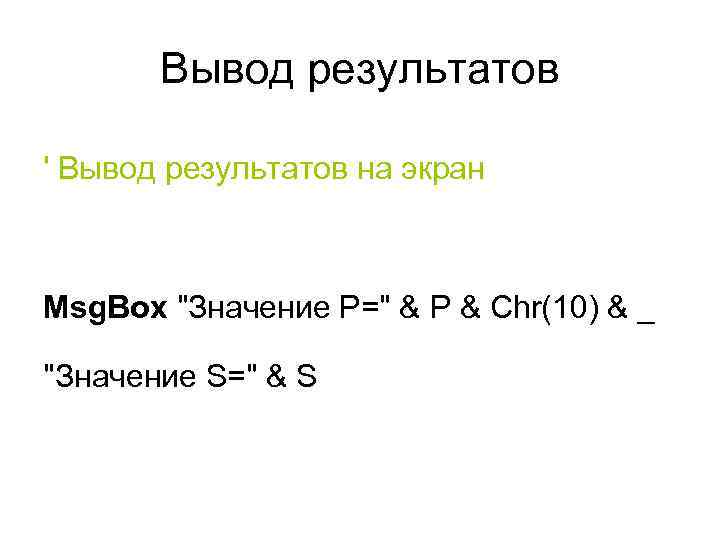 Вывод результатов

' Вывод результатов на экран

MsgBox "Значение P=" & P & Chr(10) & _

"Значение S=" & S